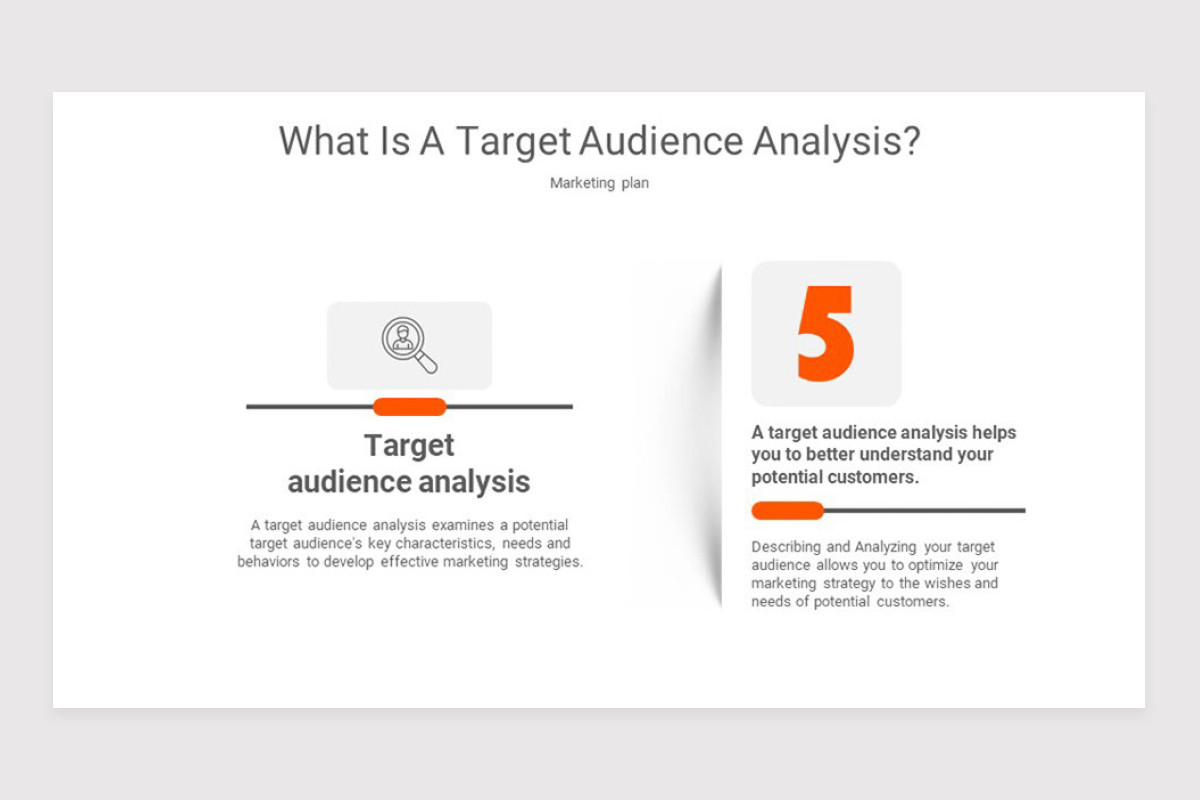 What Is A Target Audience Analysis?

Marketing plan

Target audience analysis

A target audience analysis examines a potential target audience's key characteristics, needs and behaviors to develop effective marketing strategies.

5

A target audience analysis helps you to better understand your potential customers.

Describing and Analyzing your target audience allows you to optimize your marketing strategy to the wishes and needs of potential customers.